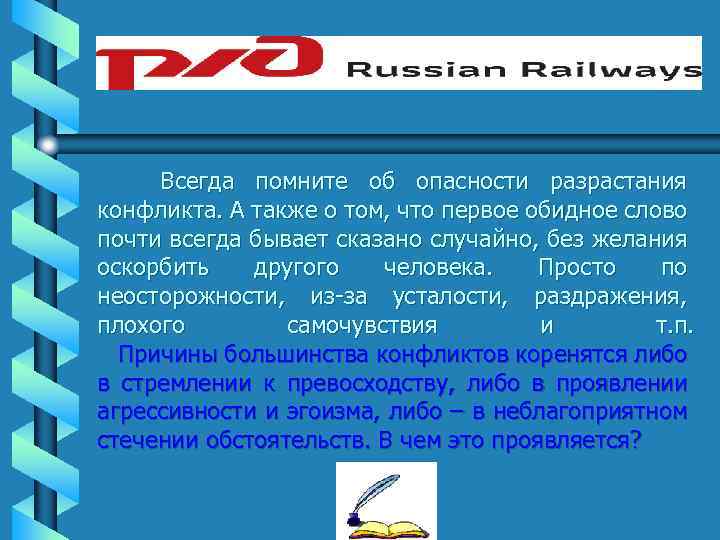 РЖД Russian Railways

Всегда помните об опасности разрастания конфликта. А также о том, что первое обидное слово почти всегда бывает сказано случайно, без желания оскорбить другого человека. Просто по неосторожности, из-за усталости, раздражения, плохого самочувствия и т.п.

Причины большинства конфликтов коренятся либо в стремлении к превосходству, либо в проявлении агрессивности и эгоизма, либо – в неблагоприятном стечении обстоятельств. В чем это проявляется?